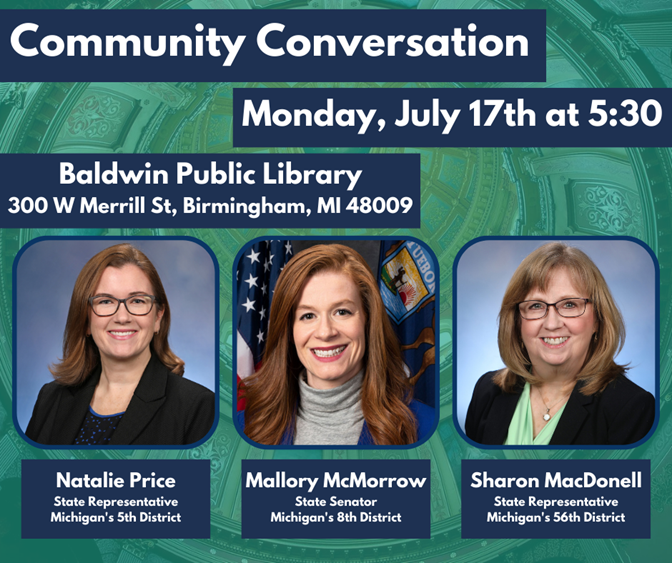 Community Conversation

Monday, July 17th at 5:30

Baldwin Public Library
300 W Merrill St, Birmingham, MI 48009

Natalie Price
State Representative
Michigan's 5th District

Mallory McMorrow
State Senator
Michigan's 8th District

Sharon MacDonell
State Representative
Michigan's 56th District